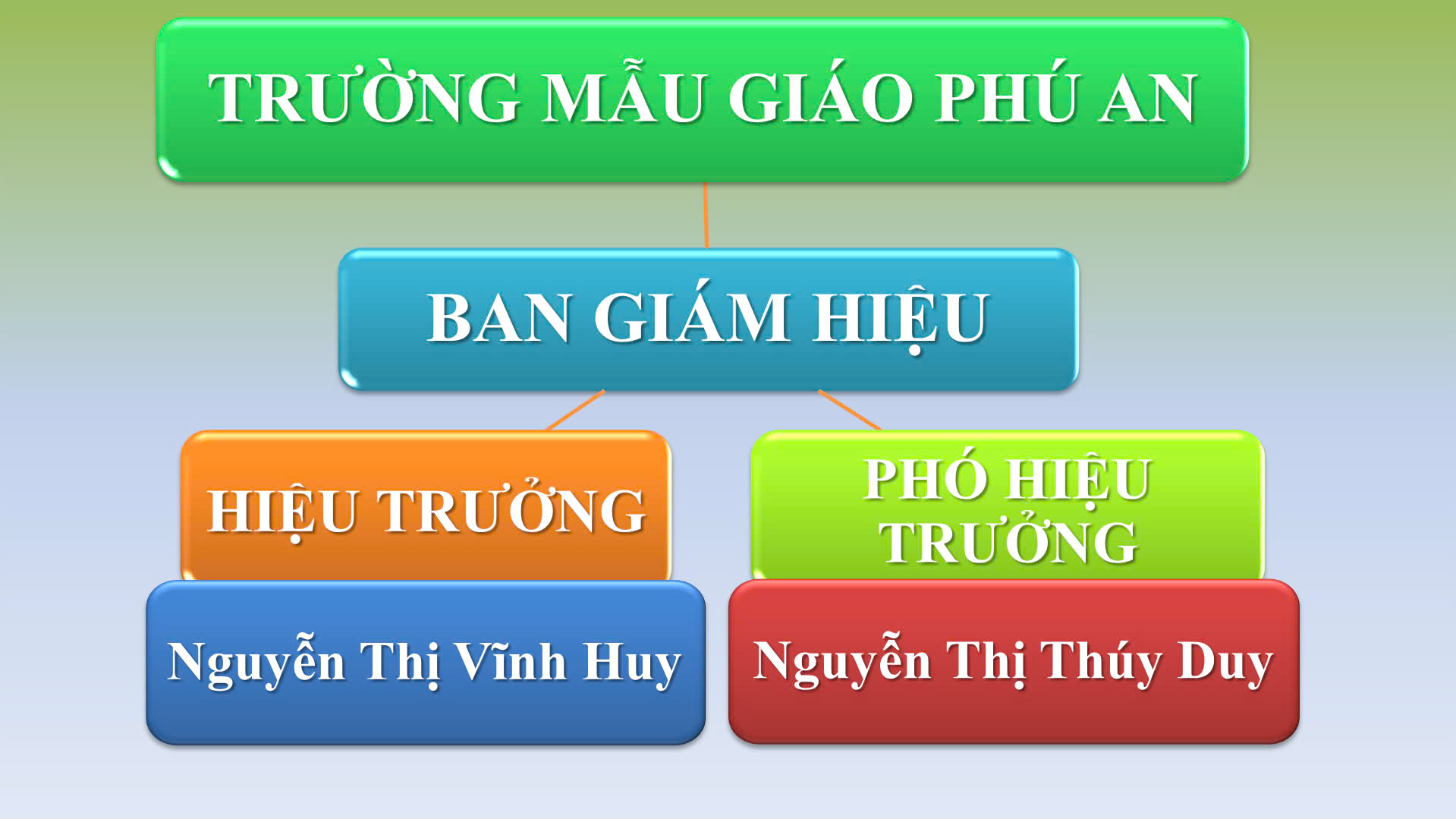 TRƯỜNG MẪU GIÁO PHÚ AN

BAN GIÁM HIỆU

HIỆU TRƯỞNG

Nguyễn Thị Vĩnh Huy

PHÓ HIỆU TRƯỞNG

Nguyễn Thị Thúy Duy